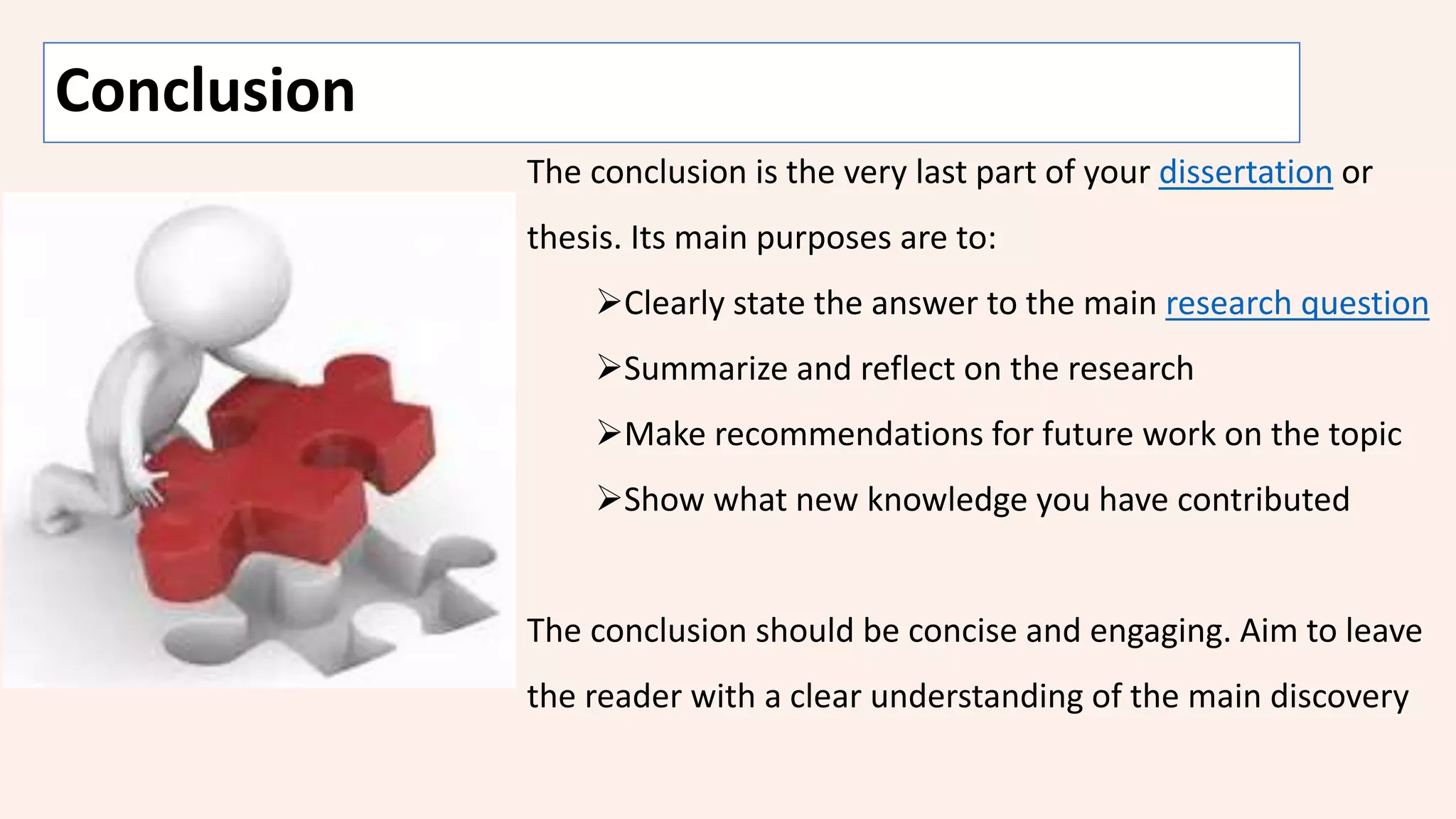 Conclusion

The conclusion is the very last part of your dissertation or thesis. Its main purposes are to:

➢Clearly state the answer to the main research question

➢Summarize and reflect on the research

➢Make recommendations for future work on the topic

➢Show what new knowledge you have contributed

The conclusion should be concise and engaging. Aim to leave the reader with a clear understanding of the main discovery